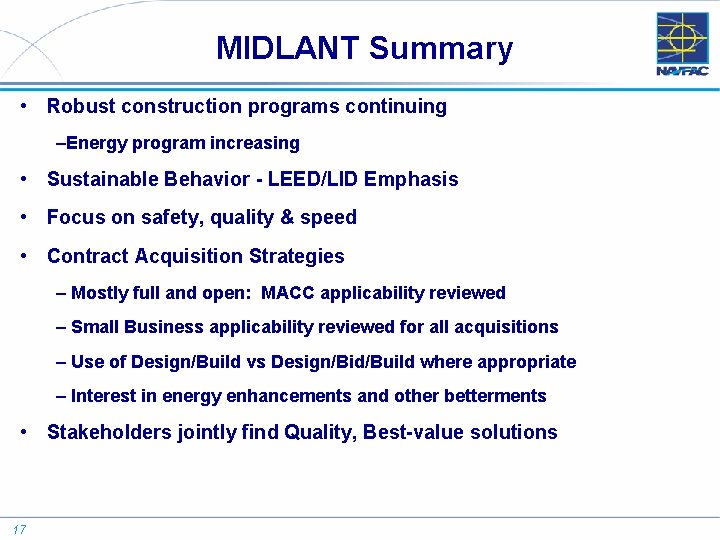 MIDLANT Summary

NAVFAC

• Robust construction programs continuing

–Energy program increasing

• Sustainable Behavior - LEED/LID Emphasis

• Focus on safety, quality & speed

• Contract Acquisition Strategies

– Mostly full and open: MACC applicability reviewed

– Small Business applicability reviewed for all acquisitions

– Use of Design/Build vs Design/Bid/Build where appropriate

– Interest in energy enhancements and other betterments

• Stakeholders jointly find Quality, Best-value solutions

17